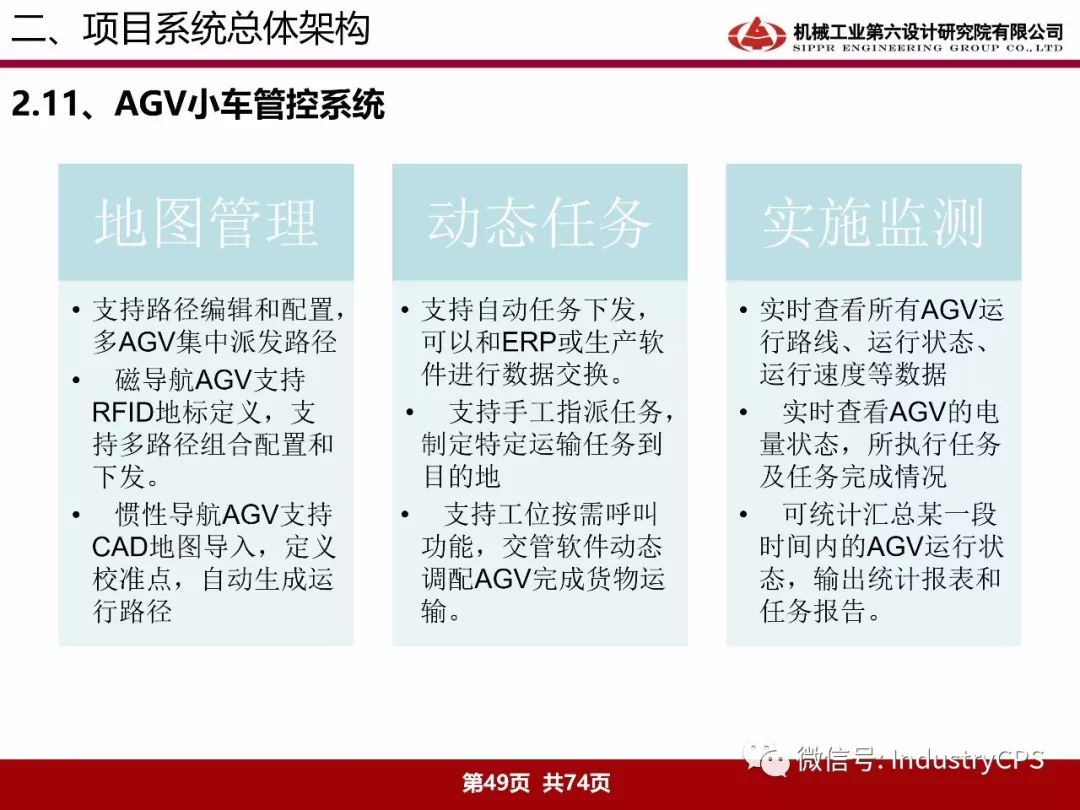 二、项目系统总体架构

机械工业第六设计研究院有限公司
SIPPR ENGINEERING GROUP CO.,LTD

2.11、AGV小车管控系统

地图管理

• 支持路径编辑和配置，多AGV集中派发路径
• 磁导航AGV支持RFID地标定义，支持多路径组合配置和下发。
• 惯性导航AGV支持CAD地图导入，定义校准点，自动生成运行路径

动态任务

• 支持自动任务下发，可以和ERP或生产软件进行数据交换。
• 支持手工指派任务，制定特定运输任务到目的地
• 支持工位按需呼叫功能，交管软件动态调配AGV完成货物运输。

实施监测

• 实时查看所有AGV运行路线、运行状态、运行速度等数据
• 实时查看AGV的电量状态，所执行任务及任务完成情况
• 可统计汇总某一段时间内的AGV运行状态，输出统计报表和任务报告。

微信号: IndustryCPS

第49页 共74页